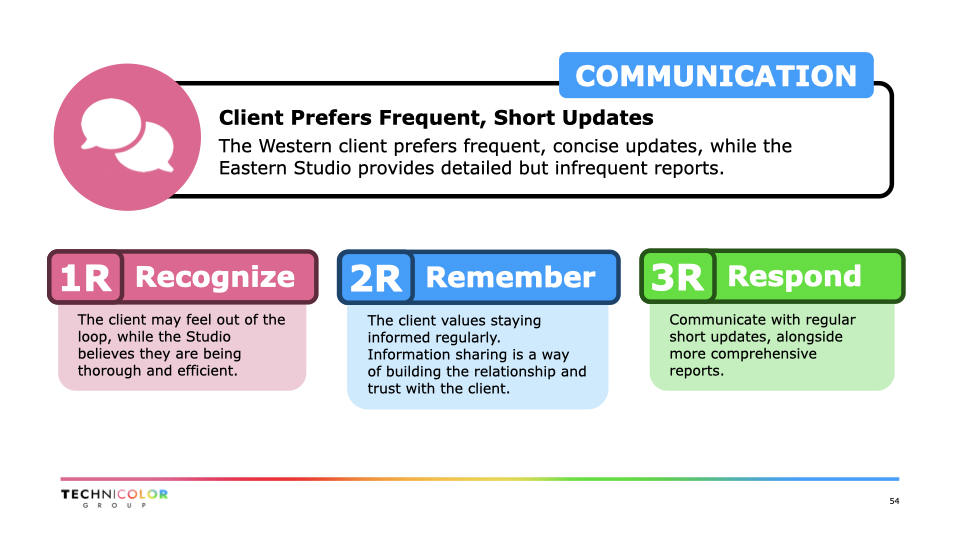 COMMUNICATION

Client Prefers Frequent, Short Updates

The Western client prefers frequent, concise updates, while the Eastern Studio provides detailed but infrequent reports.

1R Recognize

The client may feel out of the loop, while the Studio believes they are being thorough and efficient.

2R Remember

The client values staying informed regularly. Information sharing is a way of building the relationship and trust with the client.

3R Respond

Communicate with regular short updates, alongside more comprehensive reports.

TECHNICOLOR GROUP

54